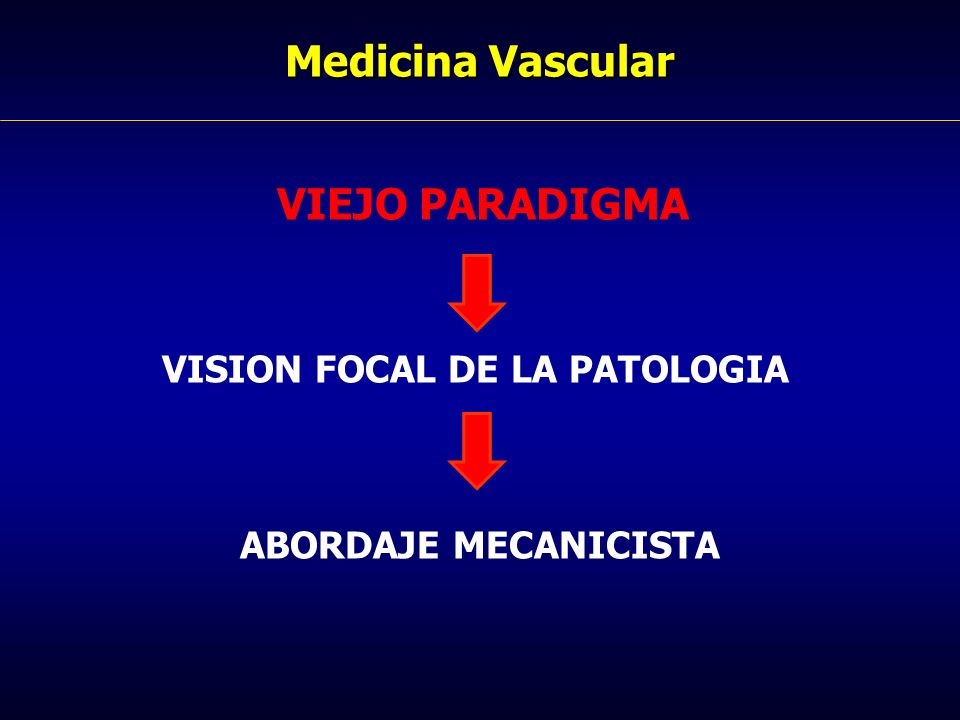 Medicina Vascular

VIEJO PARADIGMA

VISION FOCAL DE LA PATOLOGIA

ABORDAJE MECANICISTA